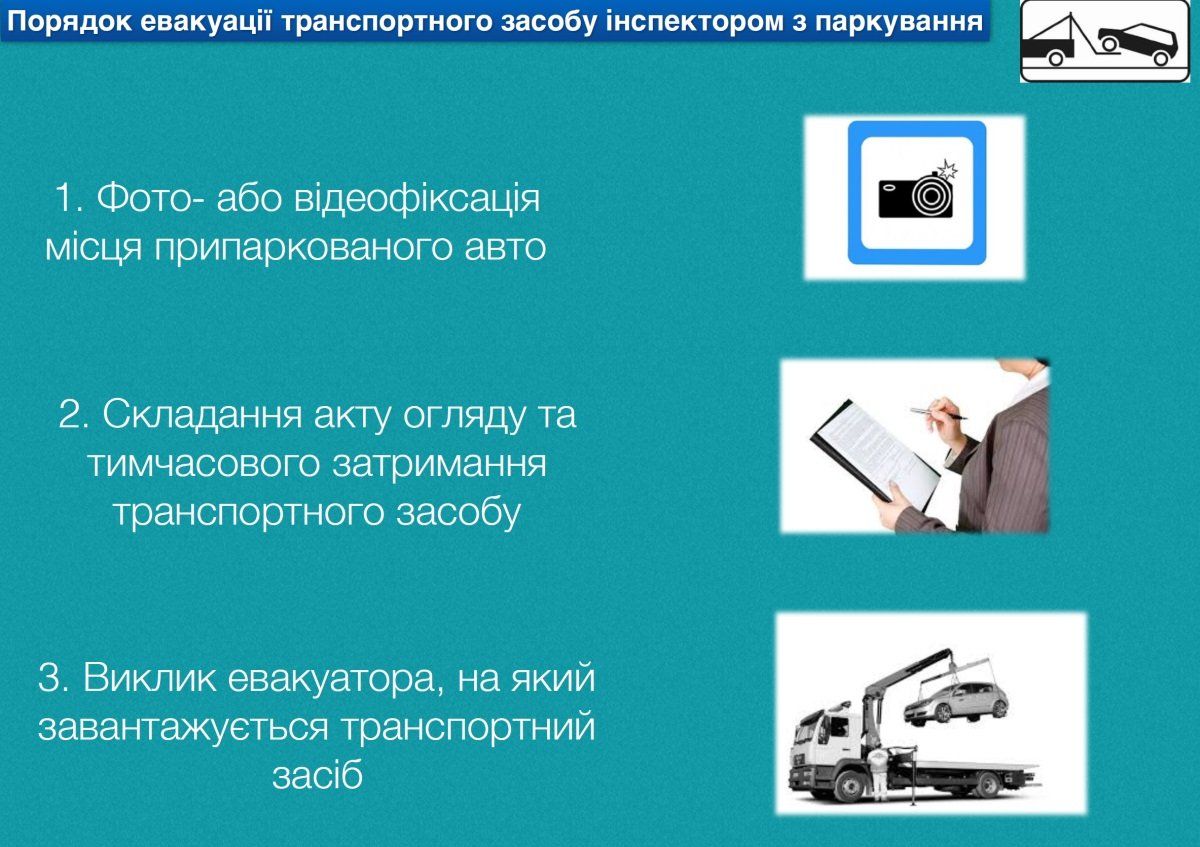 Порядок евакуації транспортного засобу інспектором з паркування

1. Фото- або відеофіксація місця припаркованого авто

2. Складання акту огляду та тимчасового затримання транспортного засобу

3. Виклик евакуатора, на який завантажується транспортний засіб